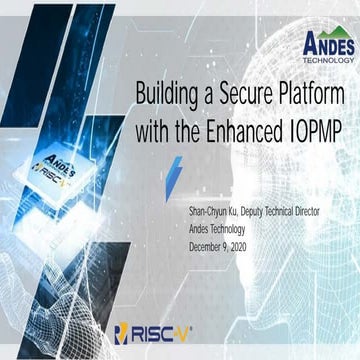 ANDES TECHNOLOGY

Building a Secure Platform with the Enhanced IOPMP

ANDES RISC-V

Shan-Chyun Ku, Deputy Technical Director
Andes Technology
December 9, 2020

RISC-V